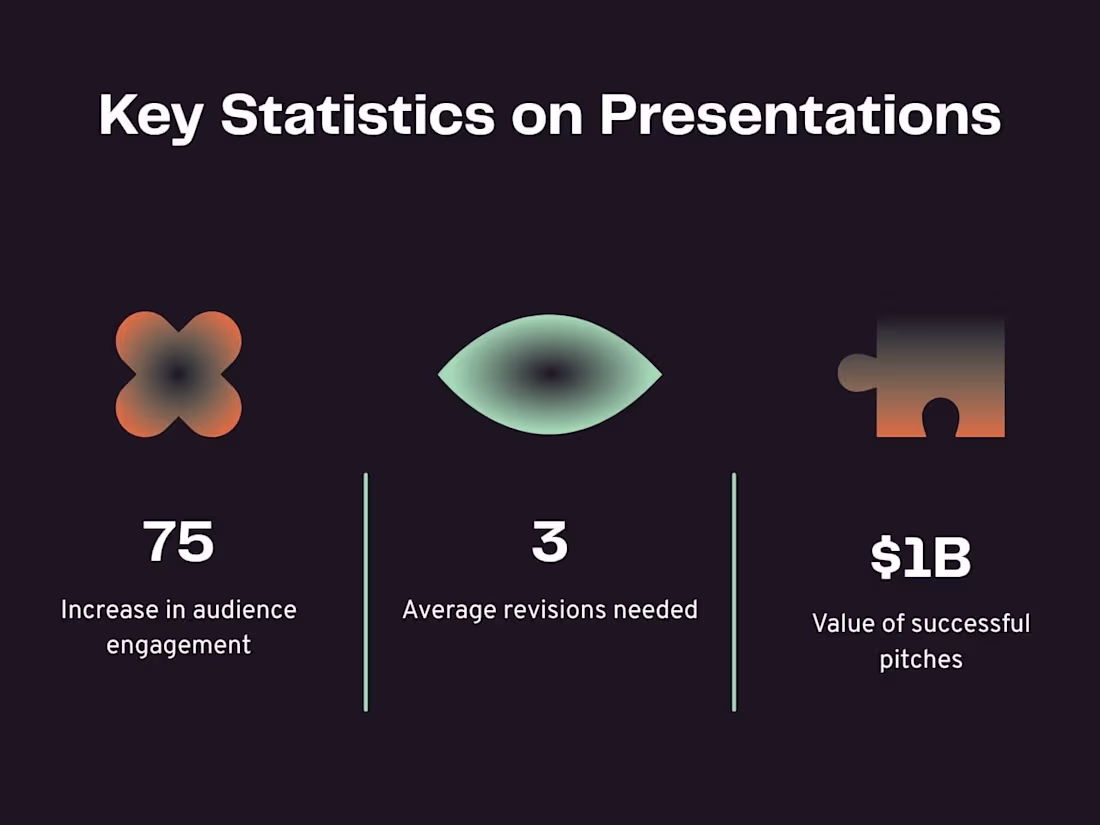 Key Statistics on Presentations

75

Increase in audience engagement

3

Average revisions needed

\$1B

Value of successful pitches